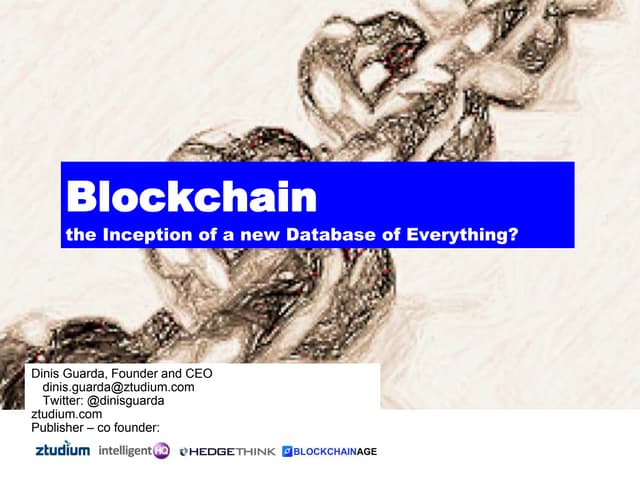 Blockchain
the Inception of a new Database of Everything?

Dinis Guarda, Founder and CEO
dinis.guarda@ztudium.com
Twitter: @dinisguarda
ztudium.com
Publisher – co founder:

ztudium intelligentHQ HEDGETHINK BLOCKCHAINAGE